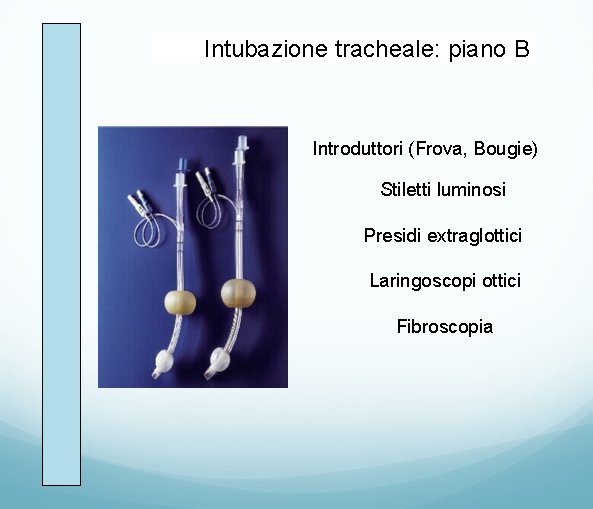 Intubazione tracheale: piano B

Introduttori (Frova, Bougie)

Stiletti luminosi

Presidi extraglottici

Laringoscopi ottici

Fibroscopia